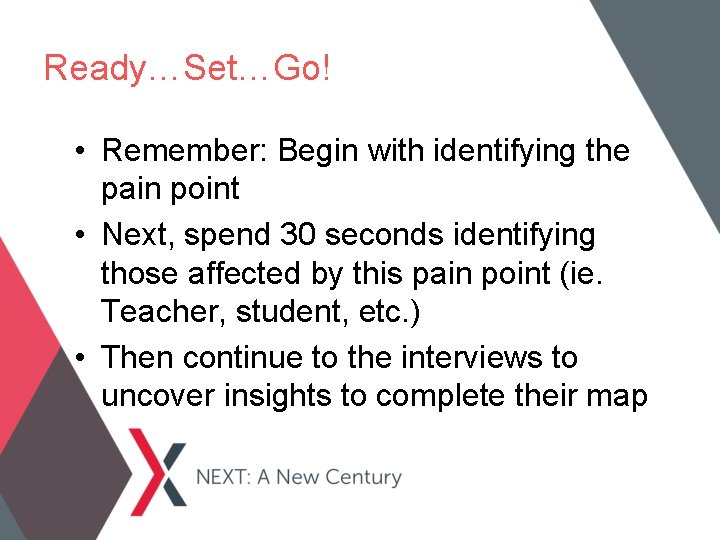 Ready…Set…Go!

• Remember: Begin with identifying the pain point
• Next, spend 30 seconds identifying those affected by this pain point (ie. Teacher, student, etc.)
• Then continue to the interviews to uncover insights to complete their map

NEXT: A New Century